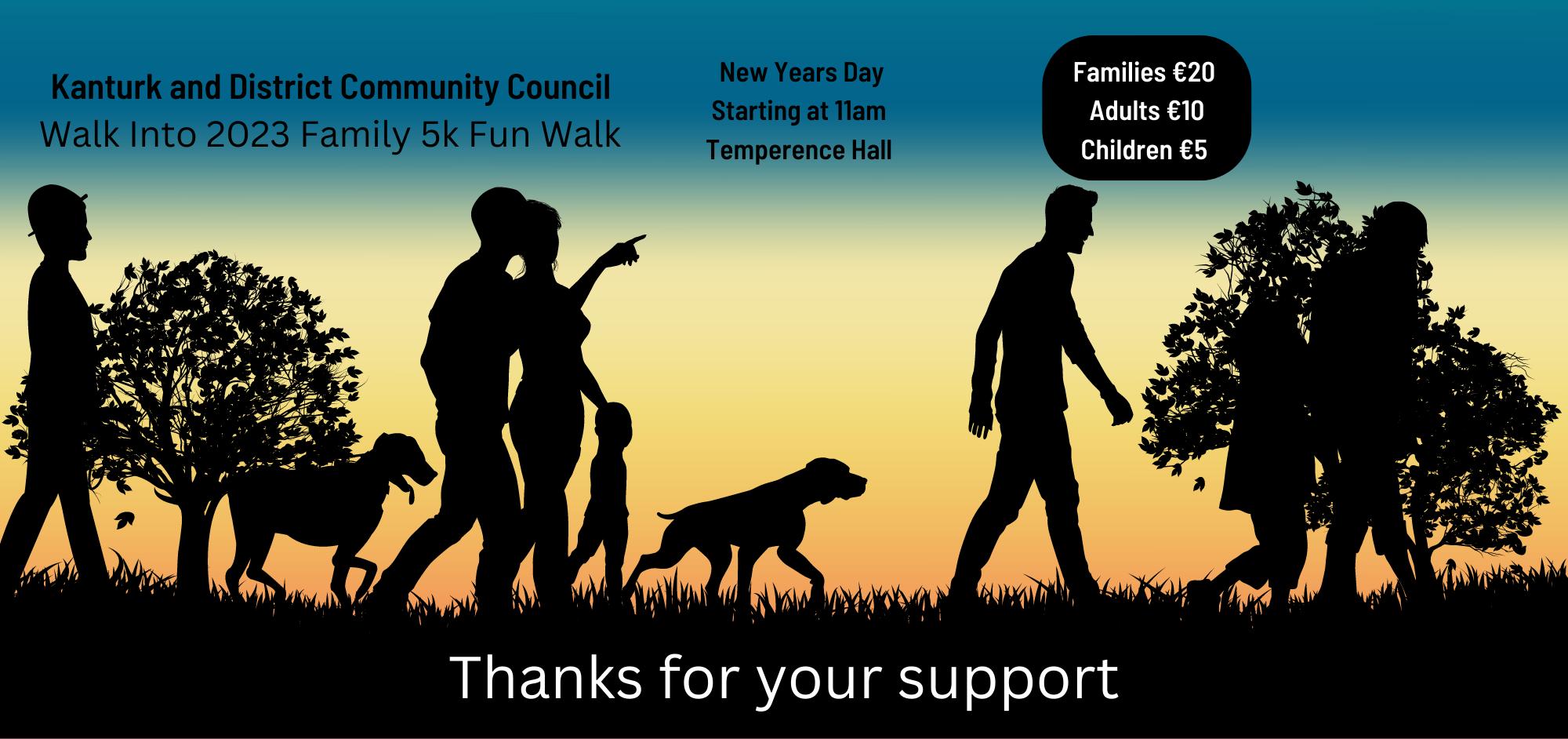 Kanturk and District Community Council
Walk Into 2023 Family 5k Fun Walk

New Years Day
Starting at 11am
Temperence Hall

Families €20
Adults €10
Children €5

Thanks for your support